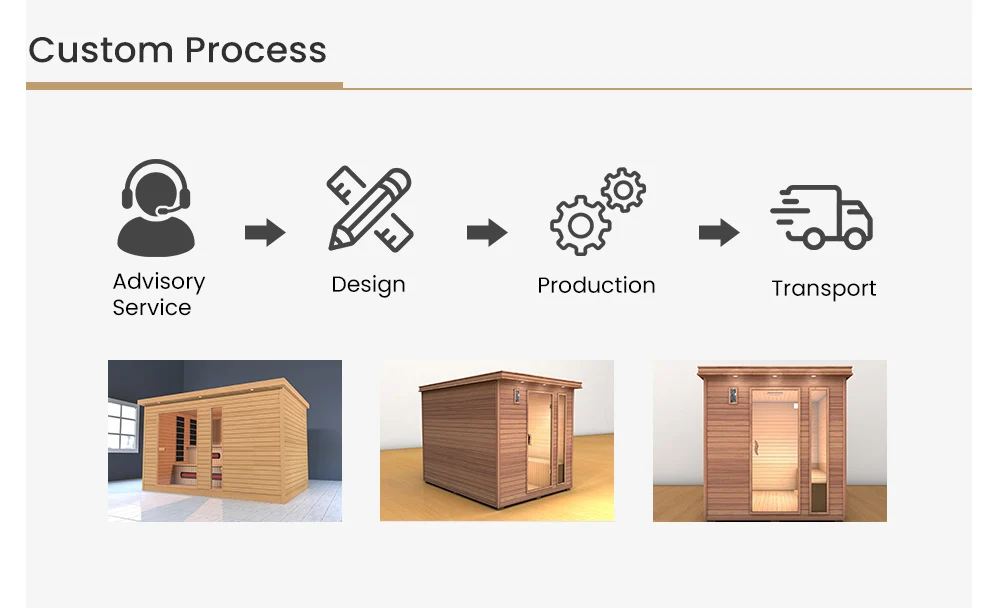 Custom Process

Advisory Service

Design

Production

Transport